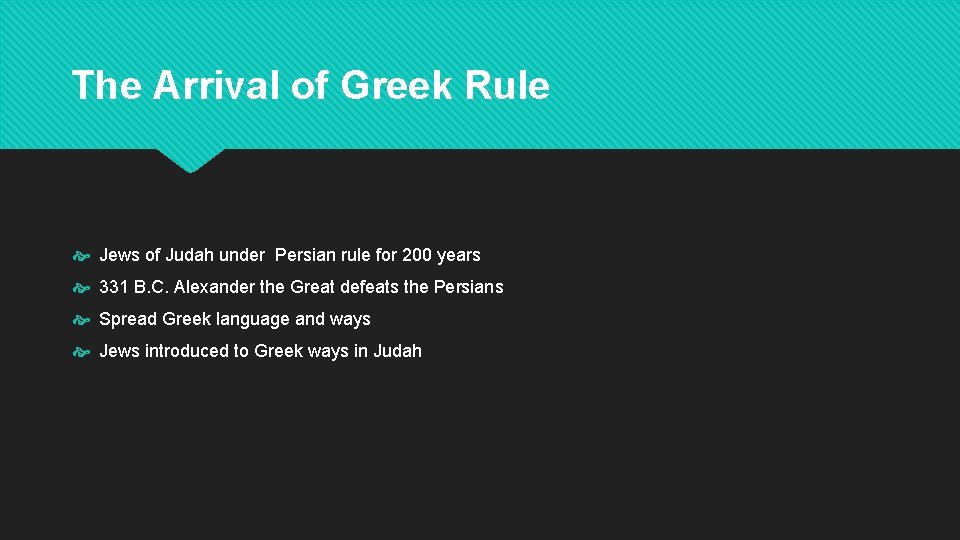 The Arrival of Greek Rule

Jews of Judah under Persian rule for 200 years

331 B.C. Alexander the Great defeats the Persians

Spread Greek language and ways

Jews introduced to Greek ways in Judah